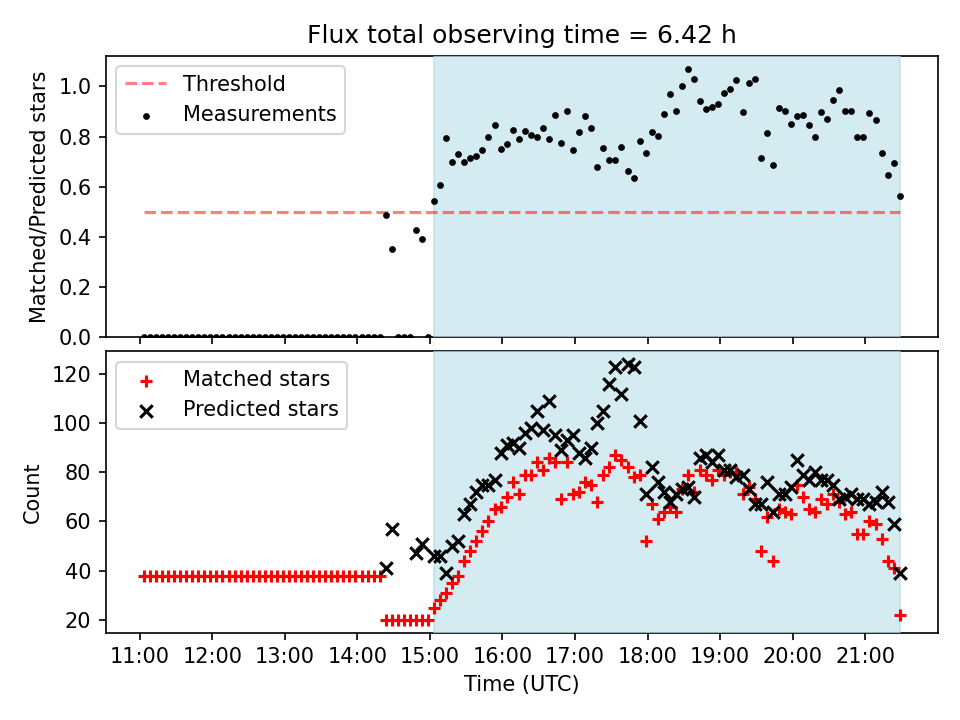 Flux total observing time = 6.42 h

Threshold
Measurements

Matched/Predicted stars

1.0
0.8
0.6
0.4
0.2
0.0

Matched stars
Predicted stars

Count

120
100
80
60
40
20

11:00 12:00 13:00 14:00 15:00 16:00 17:00 18:00 19:00 20:00 21:00

Time (UTC)